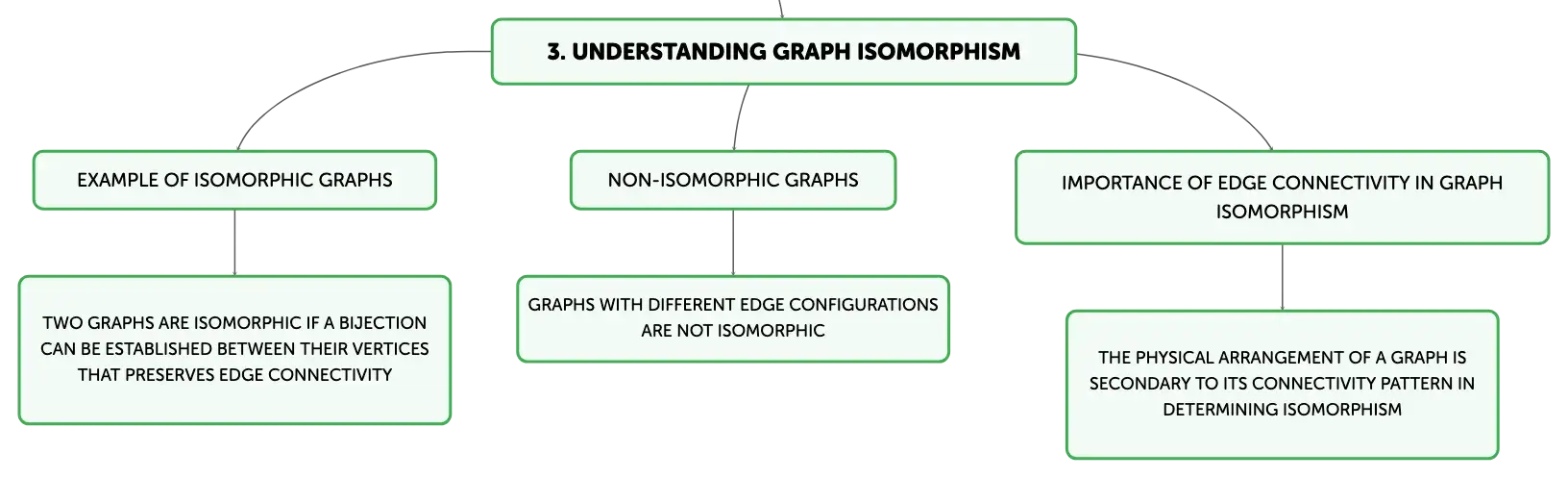 3. UNDERSTANDING GRAPH ISOMORPHISM

EXAMPLE OF ISOMORPHIC GRAPHS

TWO GRAPHS ARE ISOMORPHIC IF A BIJECTION CAN BE ESTABLISHED BETWEEN THEIR VERTICES THAT PRESERVES EDGE CONNECTIVITY

NON-ISOMORPHIC GRAPHS

GRAPHS WITH DIFFERENT EDGE CONFIGURATIONS ARE NOT ISOMORPHIC

IMPORTANCE OF EDGE CONNECTIVITY IN GRAPH ISOMORPHISM

THE PHYSICAL ARRANGEMENT OF A GRAPH IS SECONDARY TO ITS CONNECTIVITY PATTERN IN DETERMINING ISOMORPHISM